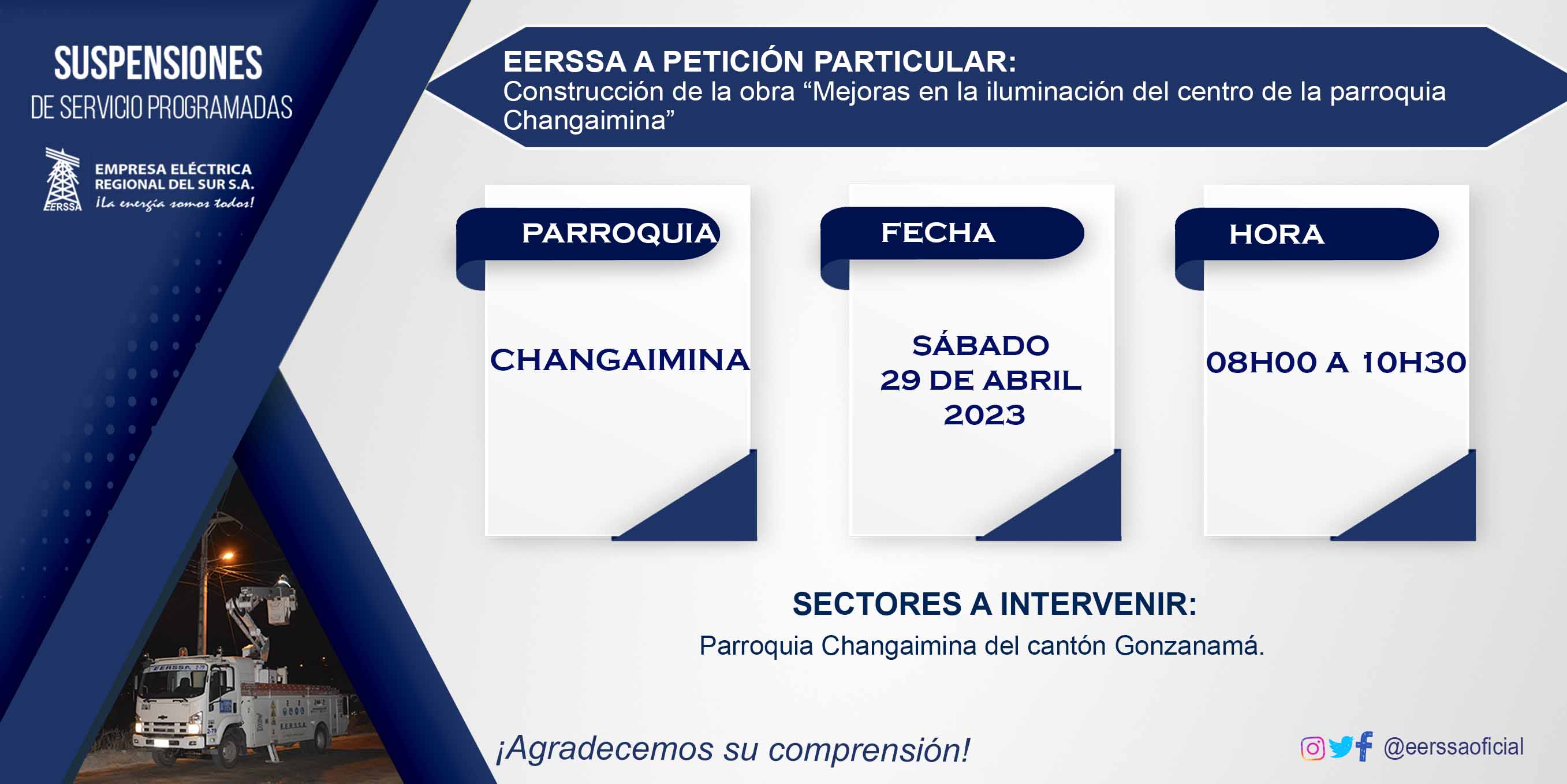 SUSPENSIONES
DE SERVICIO PROGRAMADAS

EERSSA
EMPRESA ELÉCTRICA REGIONAL DEL SUR S.A.
¡La energía somos todos!

EERSSA A PETICIÓN PARTICULAR:
Construcción de la obra “Mejoras en la iluminación del centro de la parroquia Changaimina”

PARROQUIA
CHANGAIMINA

FECHA
SÁBADO
29 DE ABRIL
2023

HORA
08H00 A 10H30

SECTORES A INTERVENIR:
Parroquia Changaimina del cantón Gonzanamá.

¡Agradecemos su comprensión!

@eerssaoficial